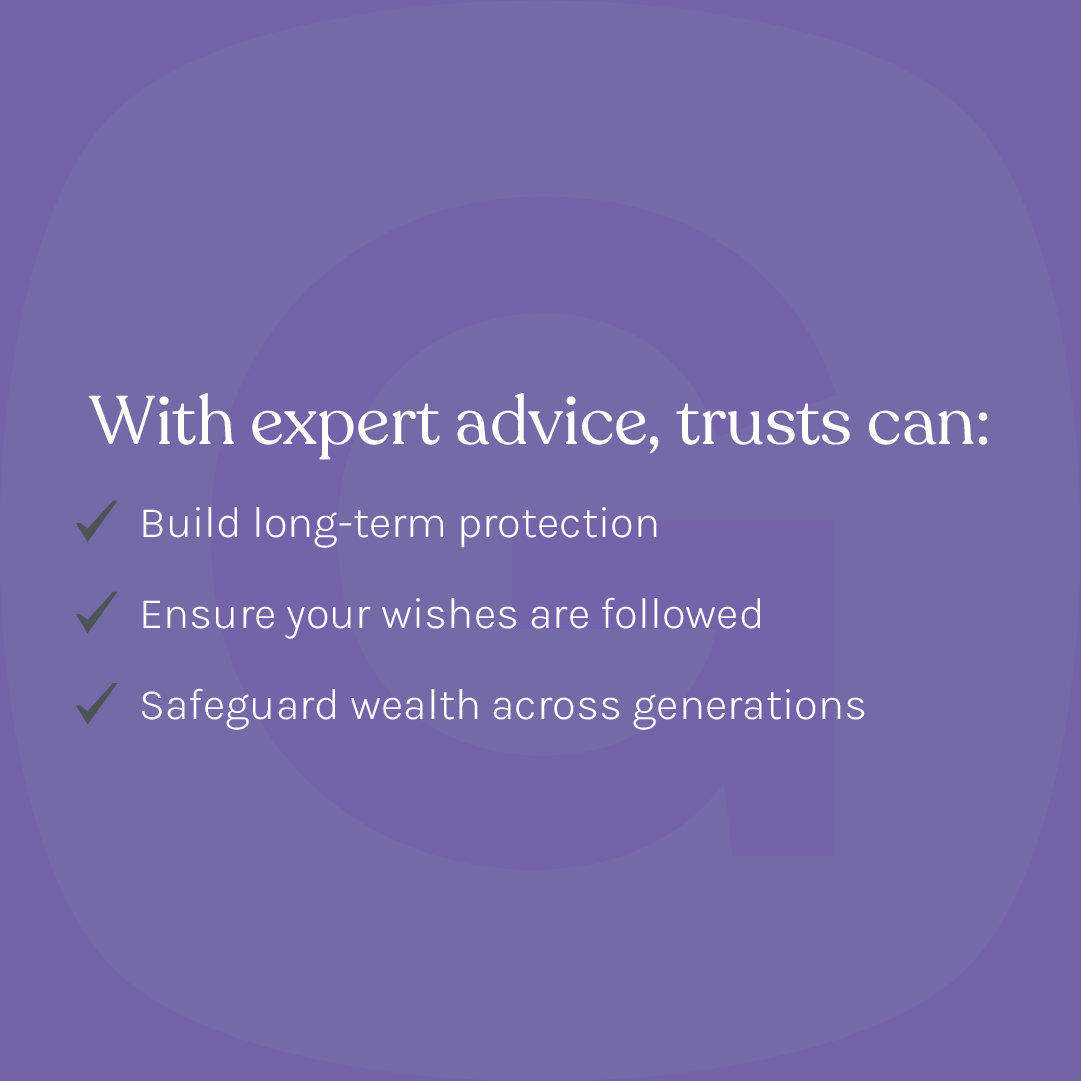 With expert advice, trusts can:

✓ Build long-term protection

✓ Ensure your wishes are followed

✓ Safeguard wealth across generations